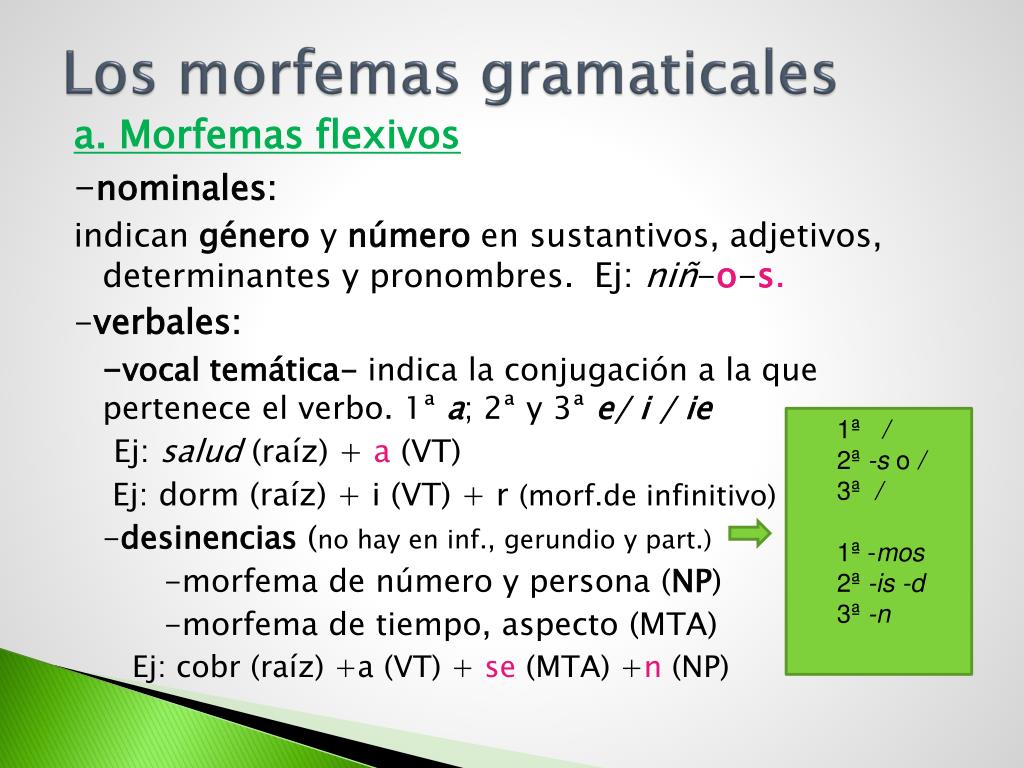 Los morfemas gramaticales

a. Morfemas flexivos

-nominales:

indican género y número en sustantivos, adjetivos, determinantes y pronombres. Ej: niñ-o-s.

-verbales:

-vocal temática- indica la conjugación a la que pertenece el verbo. 1ª a; 2ª y 3ª e/ i / ie

Ej: salud (raíz) + a (VT)

Ej: dorm (raíz) + i (VT) + r (morf.de infinitivo)

-desinencias (no hay en inf., gerundio y part.)

-morfema de número y persona (NP)

-morfema de tiempo, aspecto (MTA)

Ej: cobr (raíz) +a (VT) + se (MTA) +n (NP)

1ª /
2ª -s o /
3ª /

1ª -mos
2ª -is -d
3ª -n